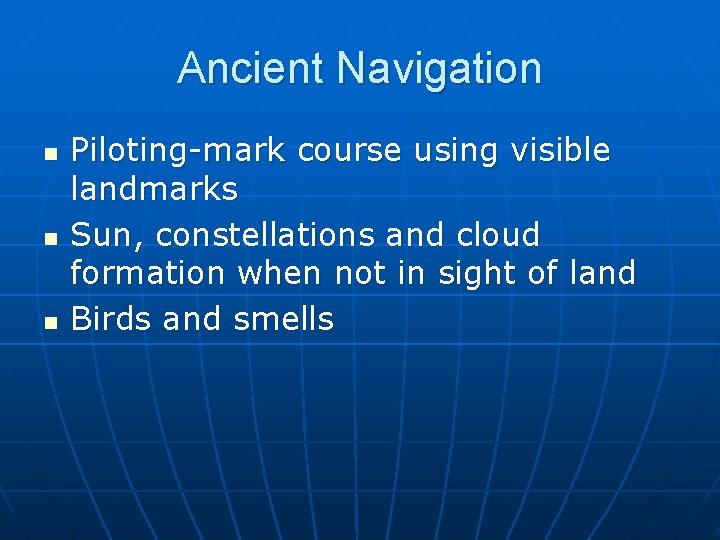 Ancient Navigation

- Piloting-mark course using visible landmarks
- Sun, constellations and cloud formation when not in sight of land
- Birds and smells